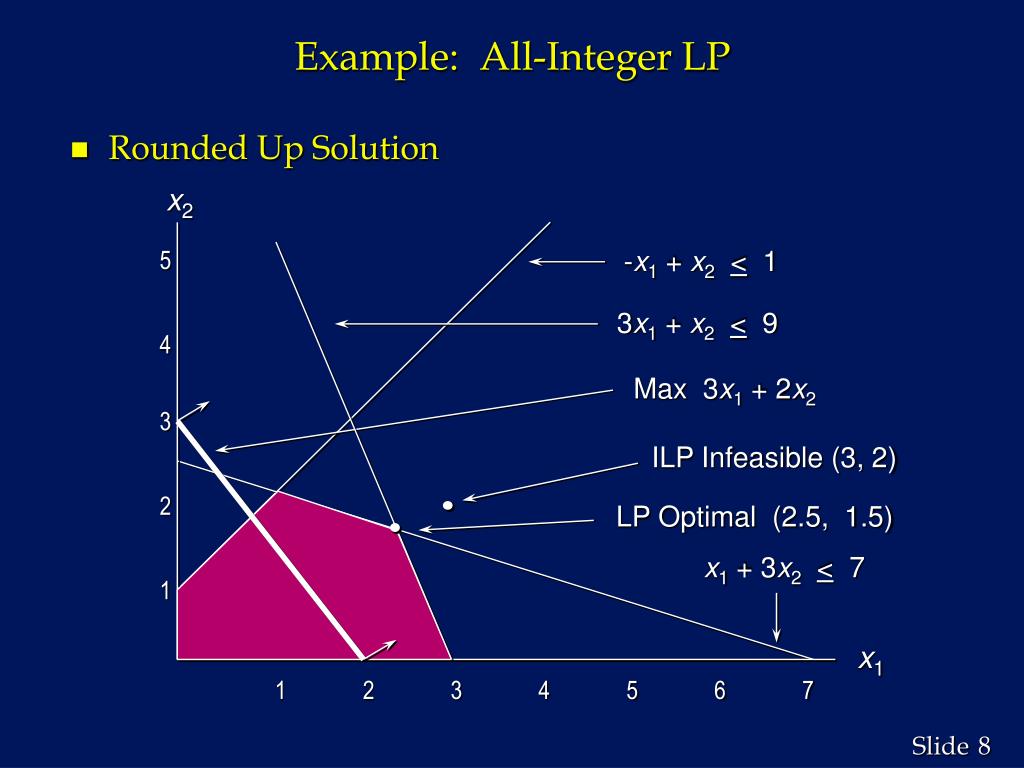 Example: All-Integer LP

Rounded Up Solution

$x_2$

5
4
3
2
1

$-x_1 + x_2 \leq 1$

$3x_1 + x_2 \leq 9$

Max $3x_1 + 2x_2$

ILP Infeasible (3, 2)

LP Optimal (2.5, 1.5)

$x_1 + 3x_2 \leq 7$

$x_1$

1 2 3 4 5 6 7

Slide 8